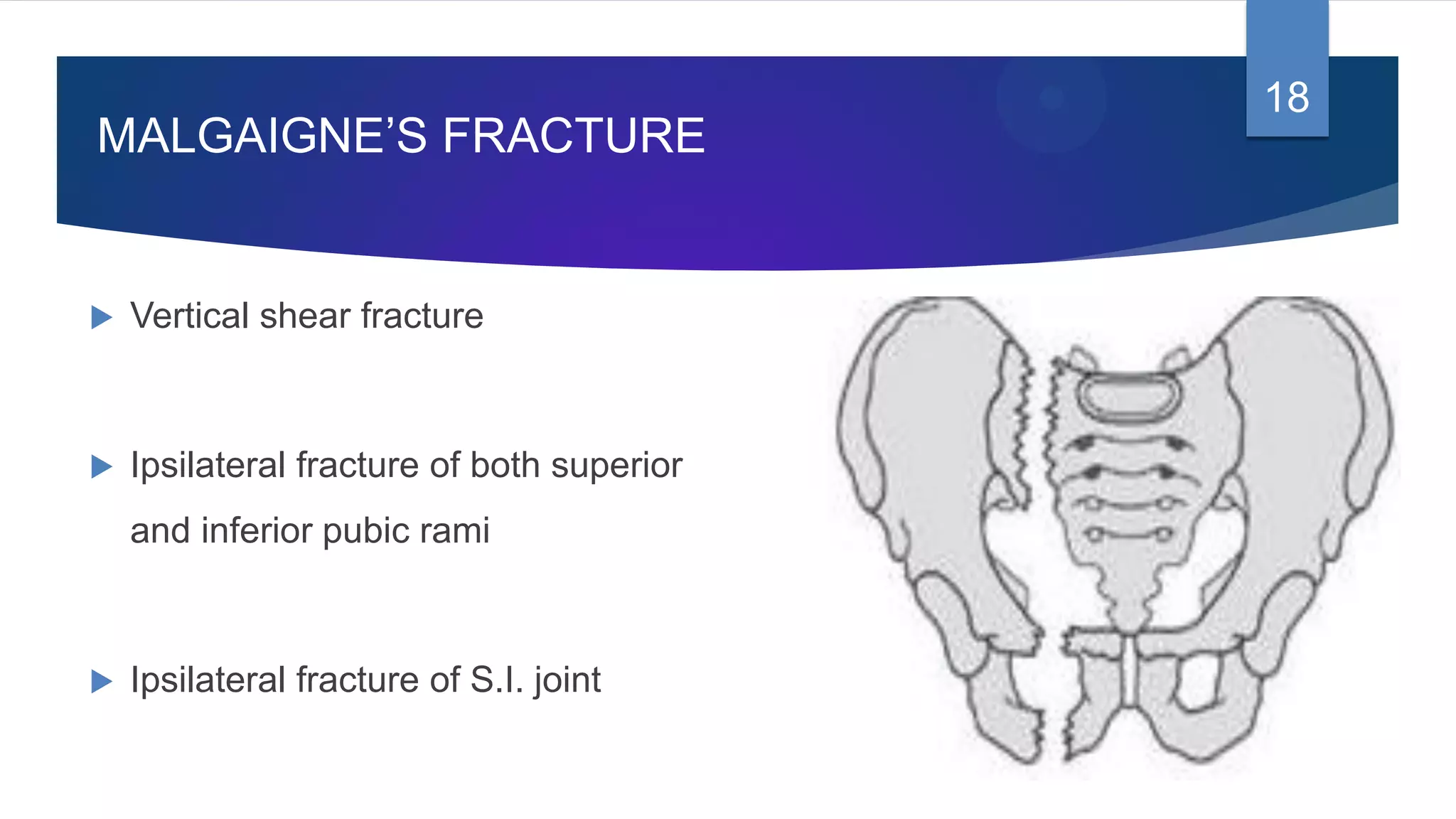 18

MALGAIGNE'S FRACTURE

▶ Vertical shear fracture

▶ Ipsilateral fracture of both superior and inferior pubic rami

▶ Ipsilateral fracture of S.I. joint